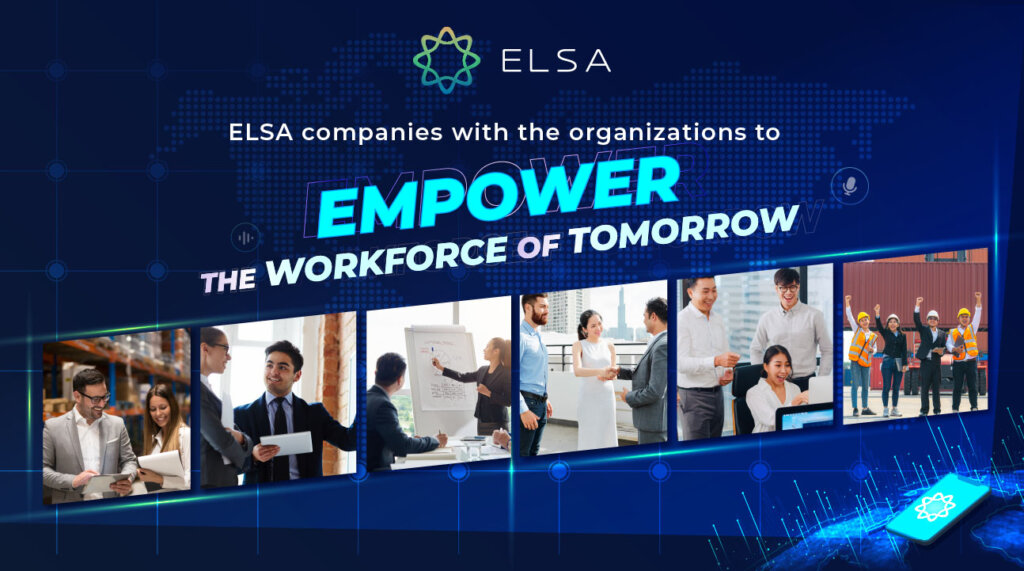 ELSA

ELSA companies with the organizations to

EMPOWER

THE WORKFORCE OF TOMORROW